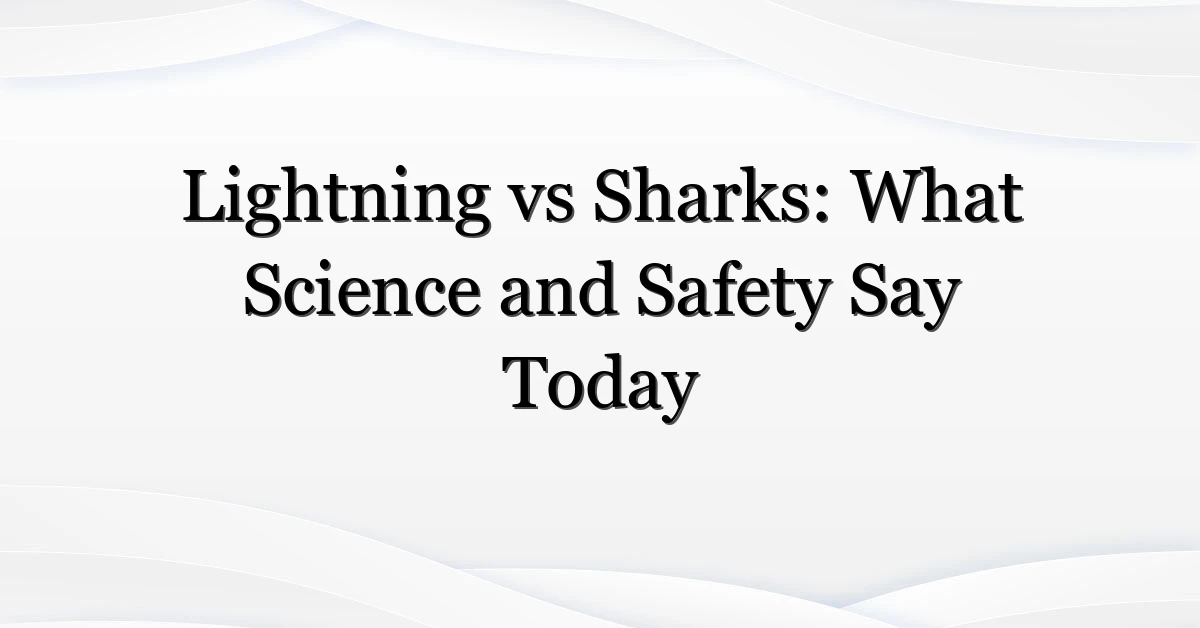 Lightning vs Sharks: What Science and Safety Say Today